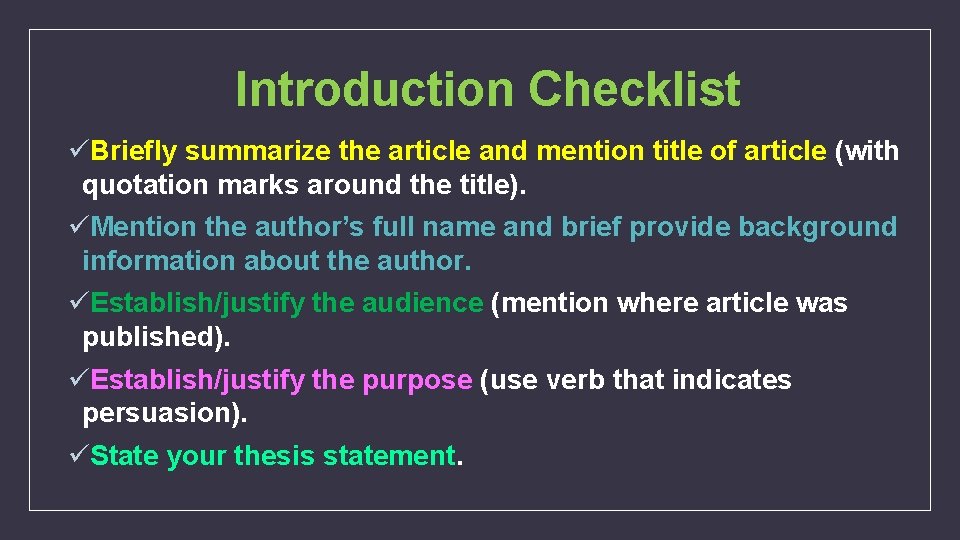 Introduction Checklist

✓Briefly summarize the article and mention title of article (with quotation marks around the title).

✓Mention the author's full name and brief provide background information about the author.

✓Establish/justify the audience (mention where article was published).

✓Establish/justify the purpose (use verb that indicates persuasion).

✓State your thesis statement.